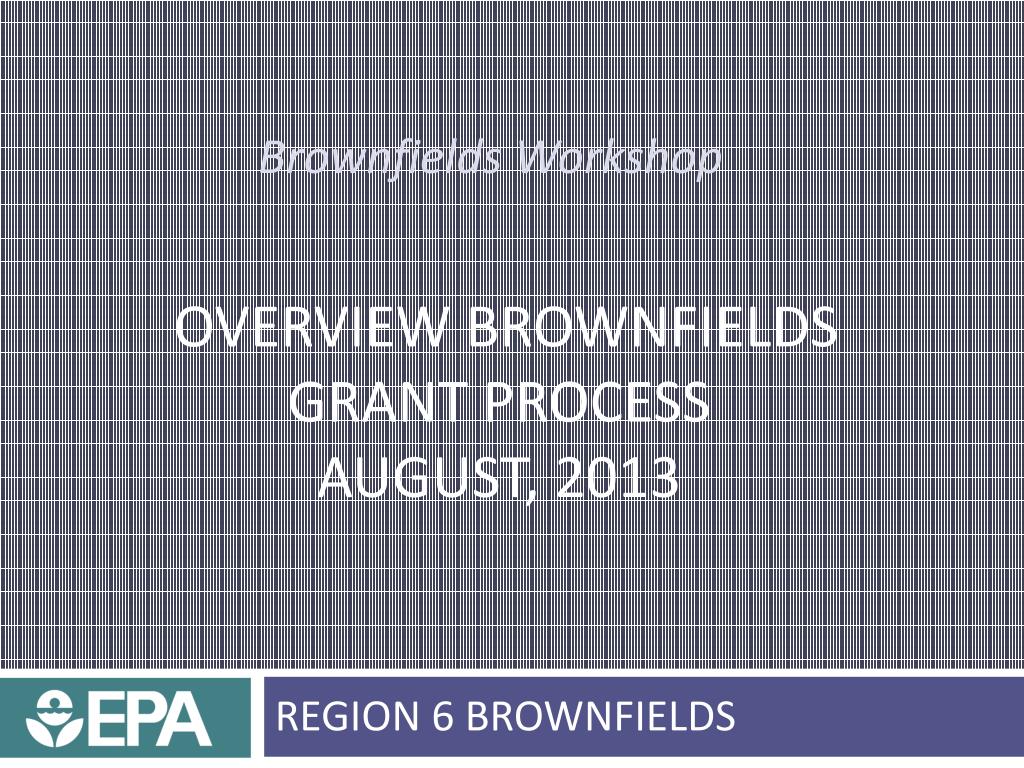 Brownfields Workshop

OVERVIEW BROWNFIELDS GRANT PROCESS AUGUST, 2013

EPA

REGION 6 BROWNFIELDS